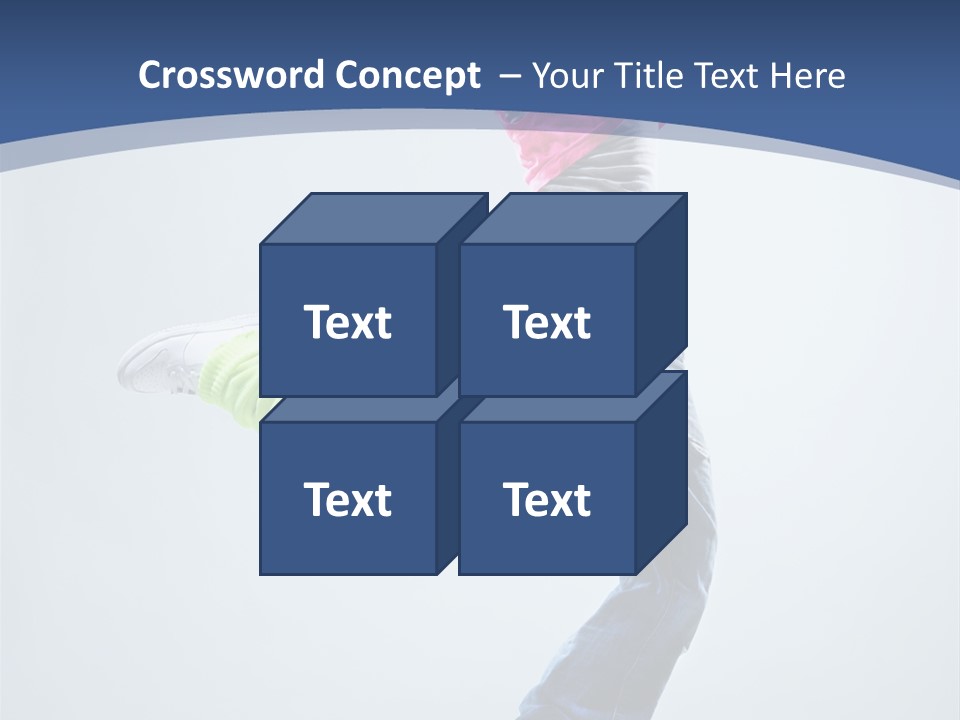 Crossword Concept – Your Title Text Here

Text

Text

Text

Text